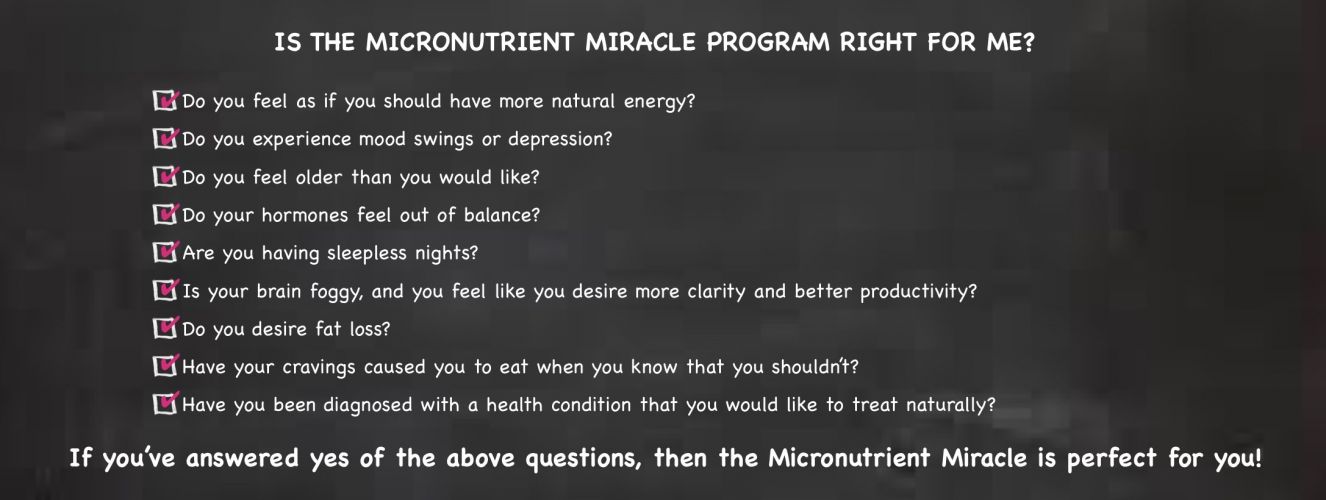 IS THE MICRONUTRIENT MIRACLE PROGRAM RIGHT FOR ME?

Do you feel as if you should have more natural energy?
Do you experience mood swings or depression?
Do you feel older than you would like?
Do your hormones feel out of balance?
Are you having sleepless nights?
Is your brain foggy, and you feel like you desire more clarity and better productivity?
Do you desire fat loss?
Have your cravings caused you to eat when you know that you shouldn't?
Have you been diagnosed with a health condition that you would like to treat naturally?

If you've answered yes of the above questions, then the Micronutrient Miracle is perfect for you!